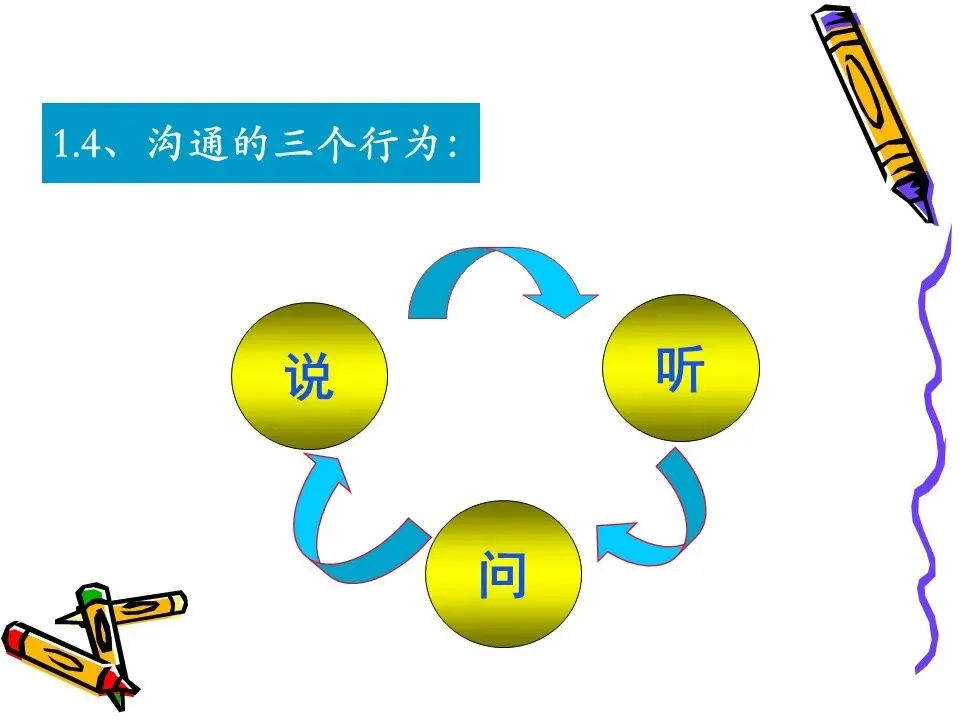 1.4、沟通的三个行为:

说

听

问